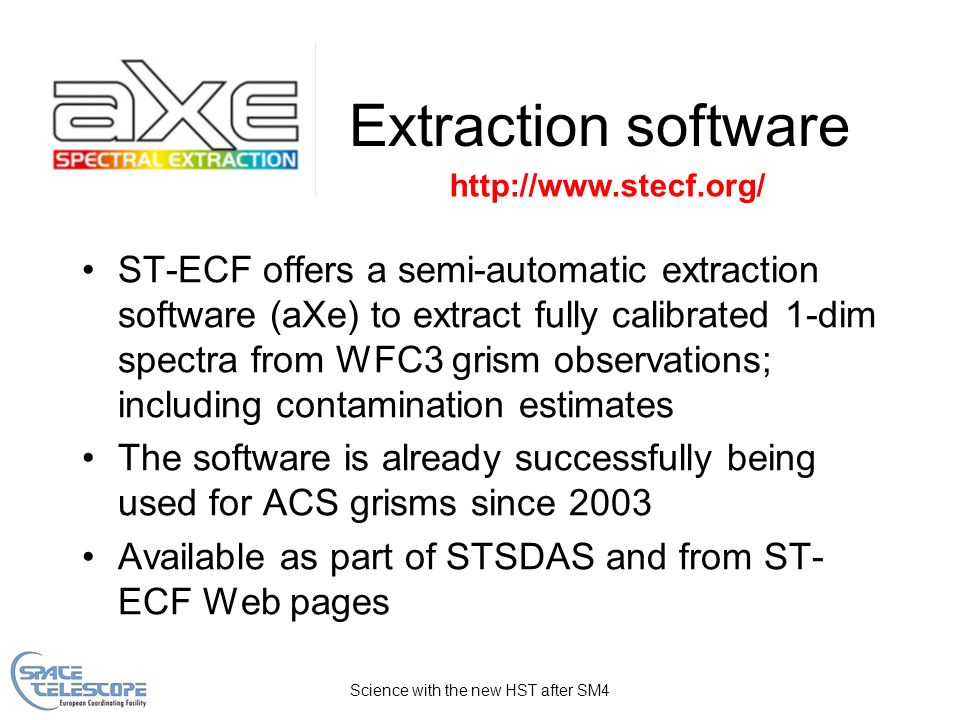 aXe
SPECTRAL EXTRACTION

Extraction software

http://www.stecf.org/

• ST-ECF offers a semi-automatic extraction software (aXe) to extract fully calibrated 1-dim spectra from WFC3 grism observations; including contamination estimates

• The software is already successfully being used for ACS grisms since 2003

• Available as part of STSDAS and from ST-ECF Web pages

SPACE TELESCOPE
European Coordinating Facility

Science with the new HST after SM4